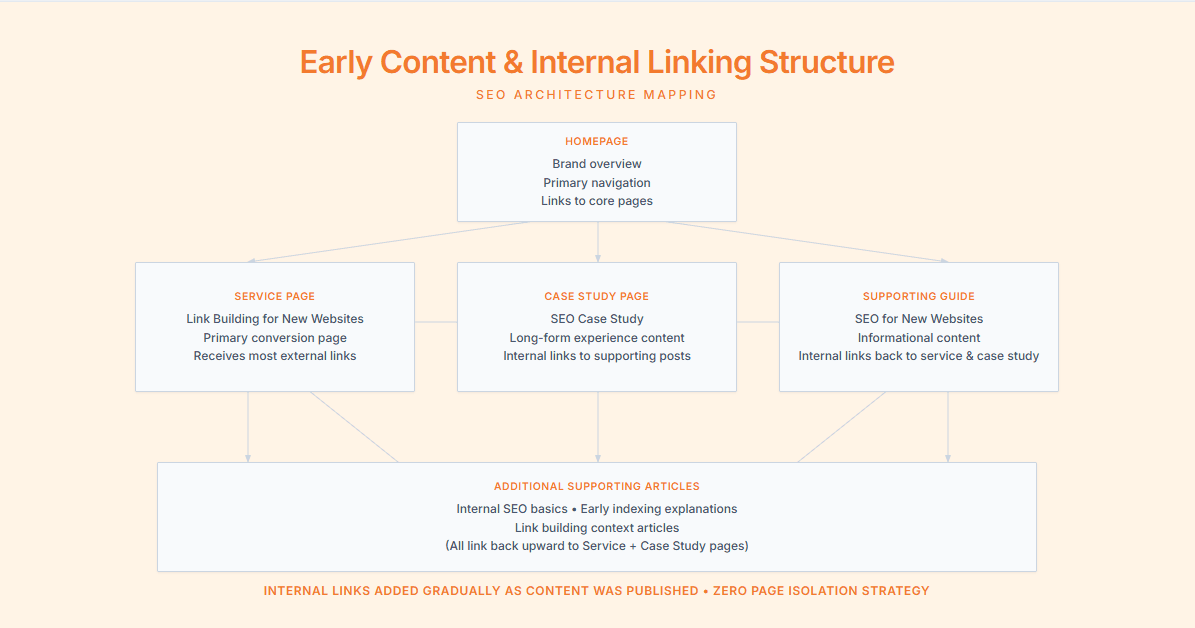 Early Content & Internal Linking Structure

SEO ARCHITECTURE MAPPING

HOMEPAGE
Brand overview
Primary navigation
Links to core pages

SERVICE PAGE
Link Building for New Websites
Primary conversion page
Receives most external links

CASE STUDY PAGE
SEO Case Study
Long-form experience content
Internal links to supporting posts

SUPPORTING GUIDE
SEO for New Websites
Informational content
Internal links back to service & case study

ADDITIONAL SUPPORTING ARTICLES
Internal SEO basics • Early indexing explanations
Link building context articles
(All link back upward to Service + Case Study pages)

INTERNAL LINKS ADDED GRADUALLY AS CONTENT WAS PUBLISHED • ZERO PAGE ISOLATION STRATEGY